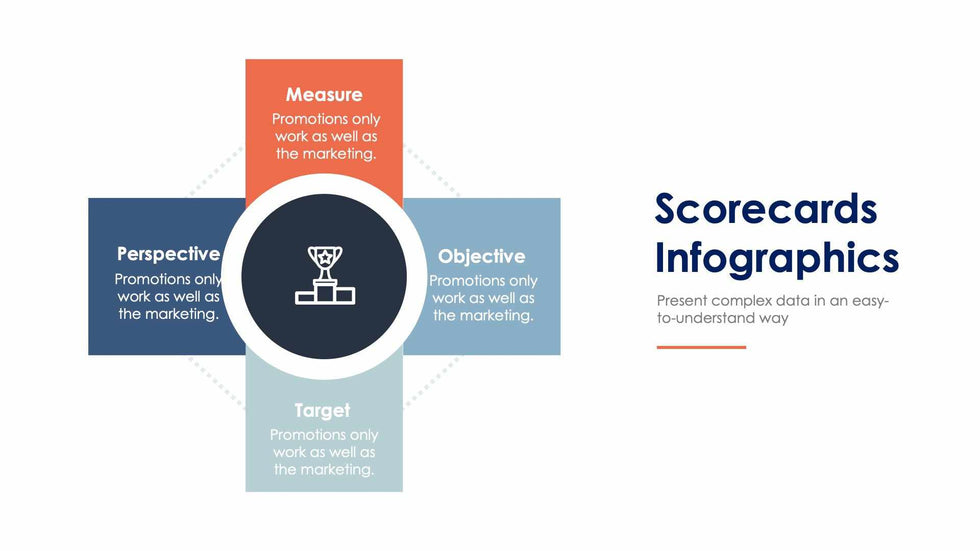 Measure
Promotions only work as well as the marketing.

Perspective
Promotions only work as well as the marketing.

Objective
Promotions only work as well as the marketing.

Target
Promotions only work as well as the marketing.

Scorecards Infographics

Present complex data in an easy-to-understand way